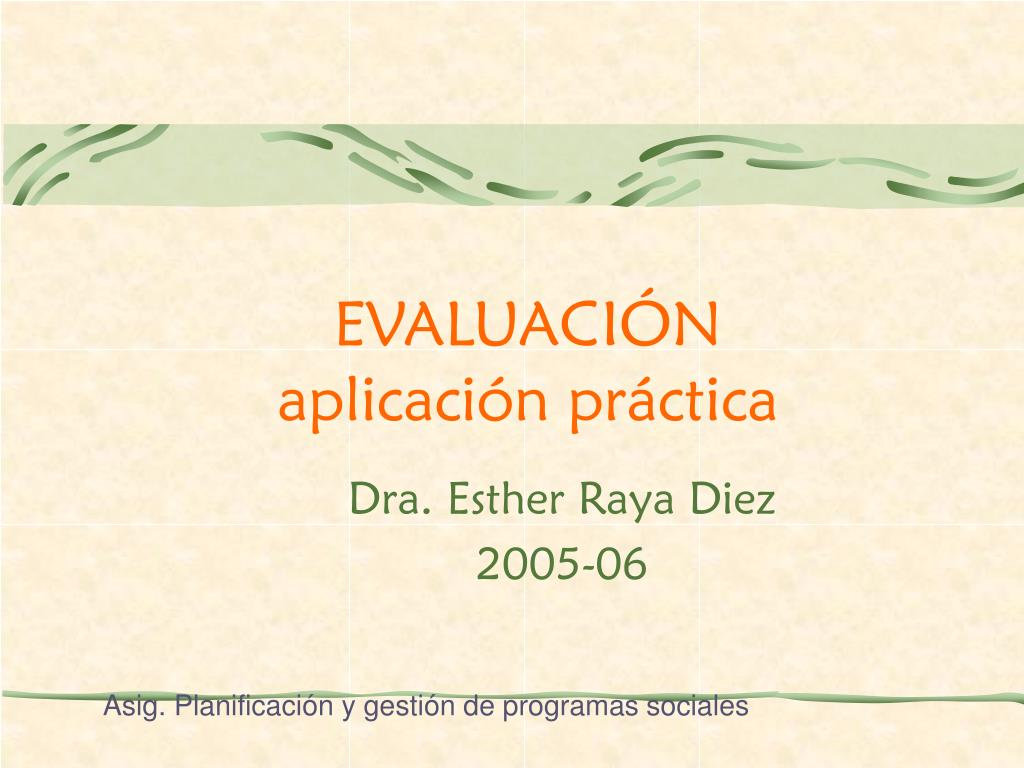 EVALUACIÓN
aplicación práctica

Dra. Esther Raya Diez
2005-06

Asig. Planificación y gestión de programas sociales